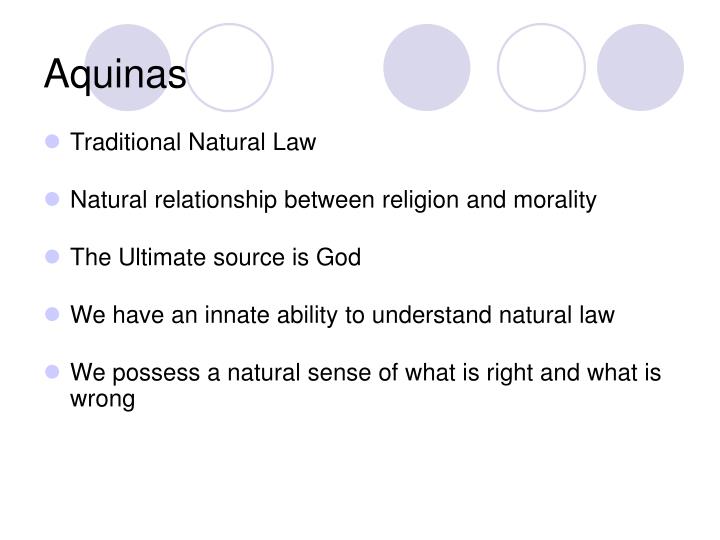 Aquinas

- Traditional Natural Law
- Natural relationship between religion and morality
- The Ultimate source is God
- We have an innate ability to understand natural law
- We possess a natural sense of what is right and what is wrong